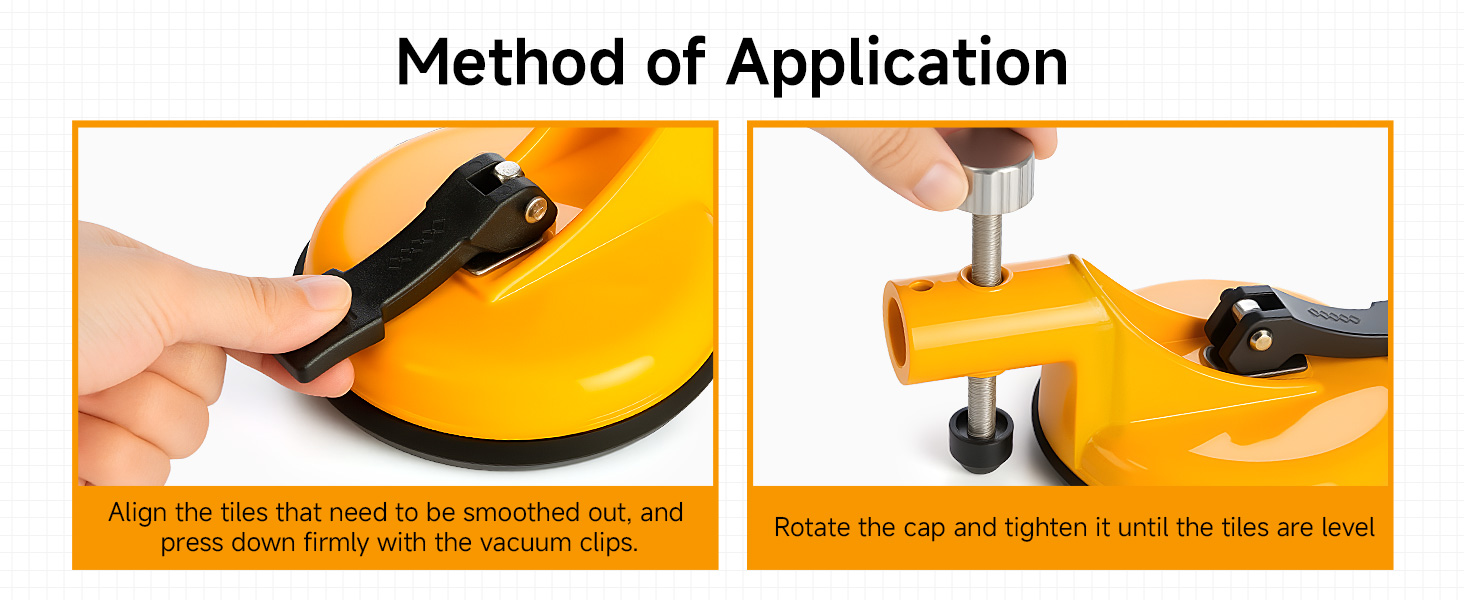 Method of Application

Align the tiles that need to be smoothed out, and press down firmly with the vacuum clips.

Rotate the cap and tighten it until the tiles are level